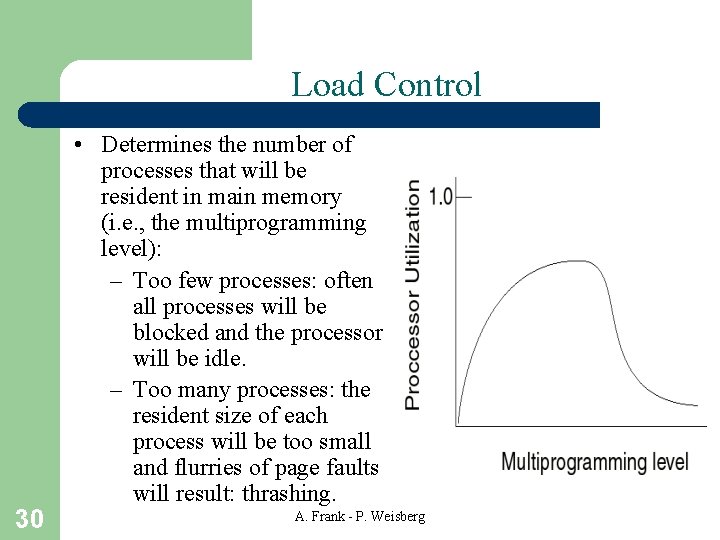 Load Control

• Determines the number of processes that will be resident in main memory (i.e., the multiprogramming level):
– Too few processes: often all processes will be blocked and the processor will be idle.
– Too many processes: the resident size of each process will be too small and flurries of page faults will result: thrashing.

Proccessor Utilization
1.0
Multiprogramming level

30
A. Frank - P. Weisberg